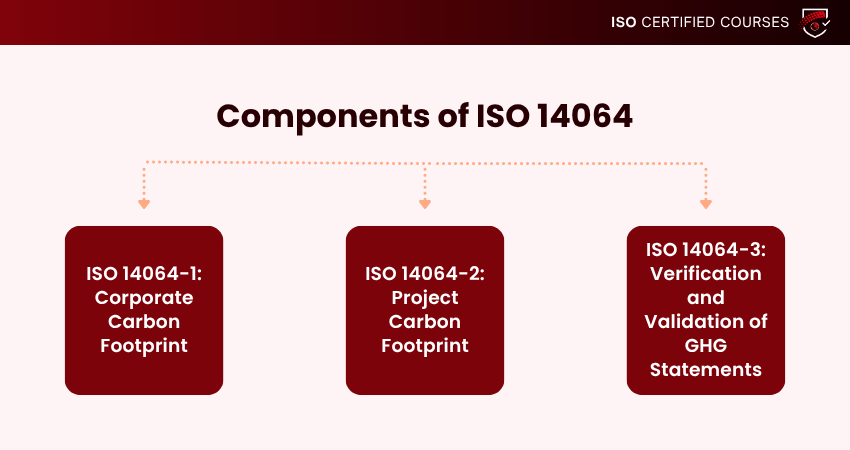 ISO CERTIFIED COURSES

Components of ISO 14064

ISO 14064-1: Corporate Carbon Footprint

ISO 14064-2: Project Carbon Footprint

ISO 14064-3: Verification and Validation of GHG Statements